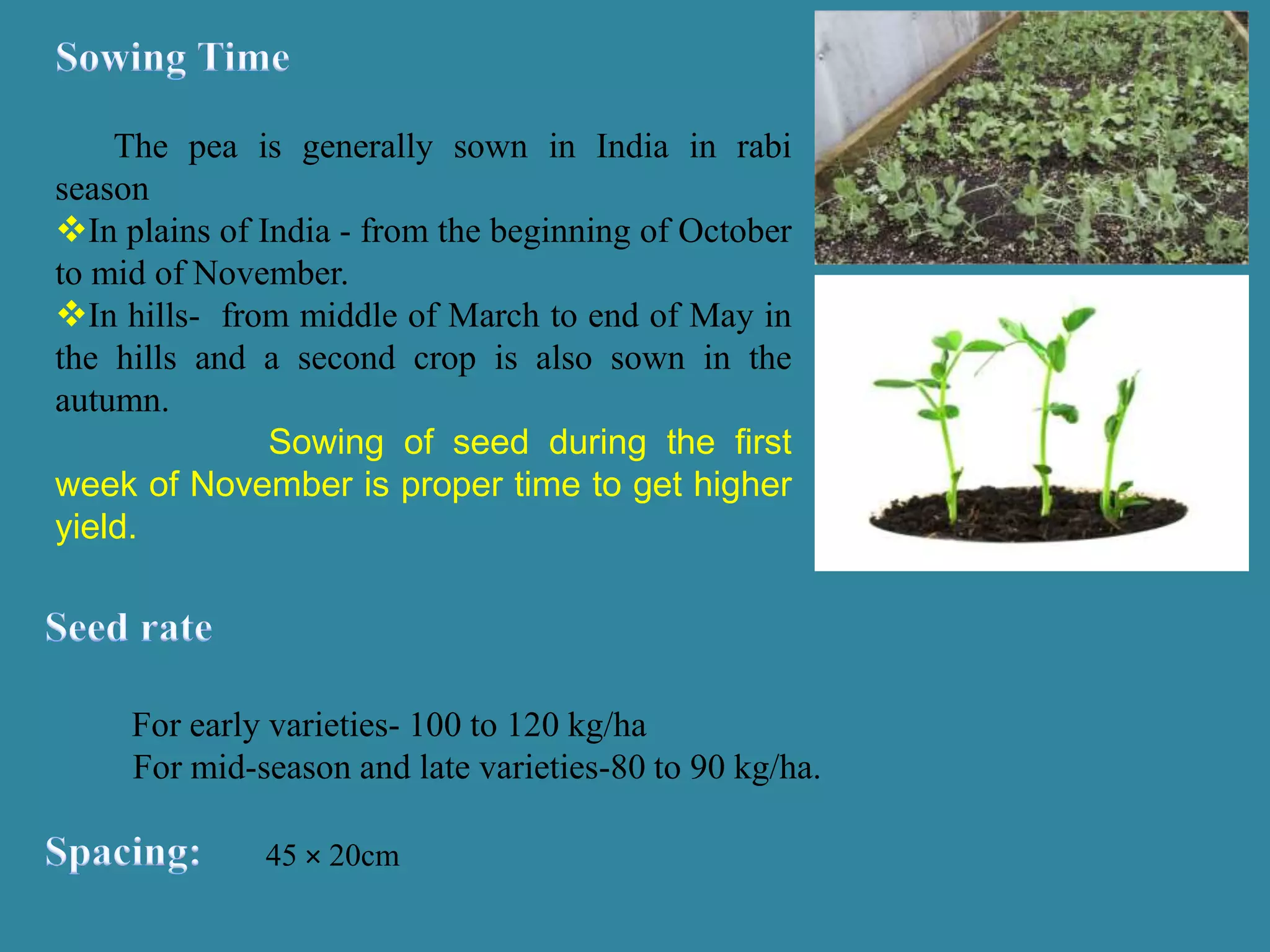 Sowing Time

The pea is generally sown in India in rabi season

❖In plains of India - from the beginning of October to mid of November.

❖In hills- from middle of March to end of May in the hills and a second crop is also sown in the autumn.

Sowing of seed during the first week of November is proper time to get higher yield.

Seed rate

For early varieties- 100 to 120 kg/ha
For mid-season and late varieties-80 to 90 kg/ha.

Spacing: 45 × 20cm